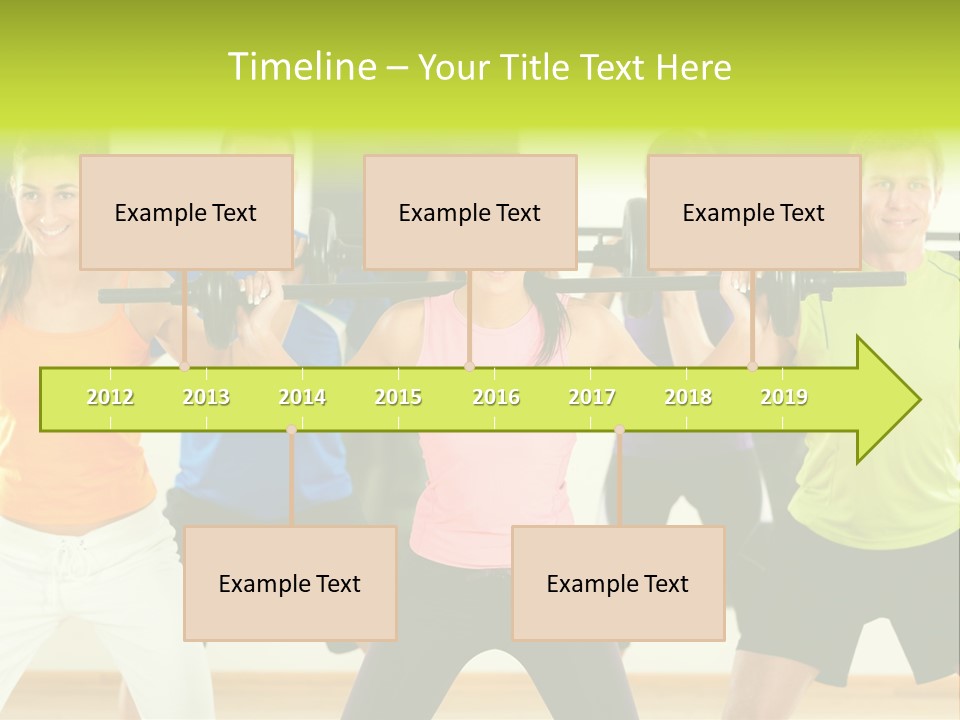 Timeline – Your Title Text Here

Example Text

Example Text

Example Text

2012 2013 2014 2015 2016 2017 2018 2019

Example Text

Example Text